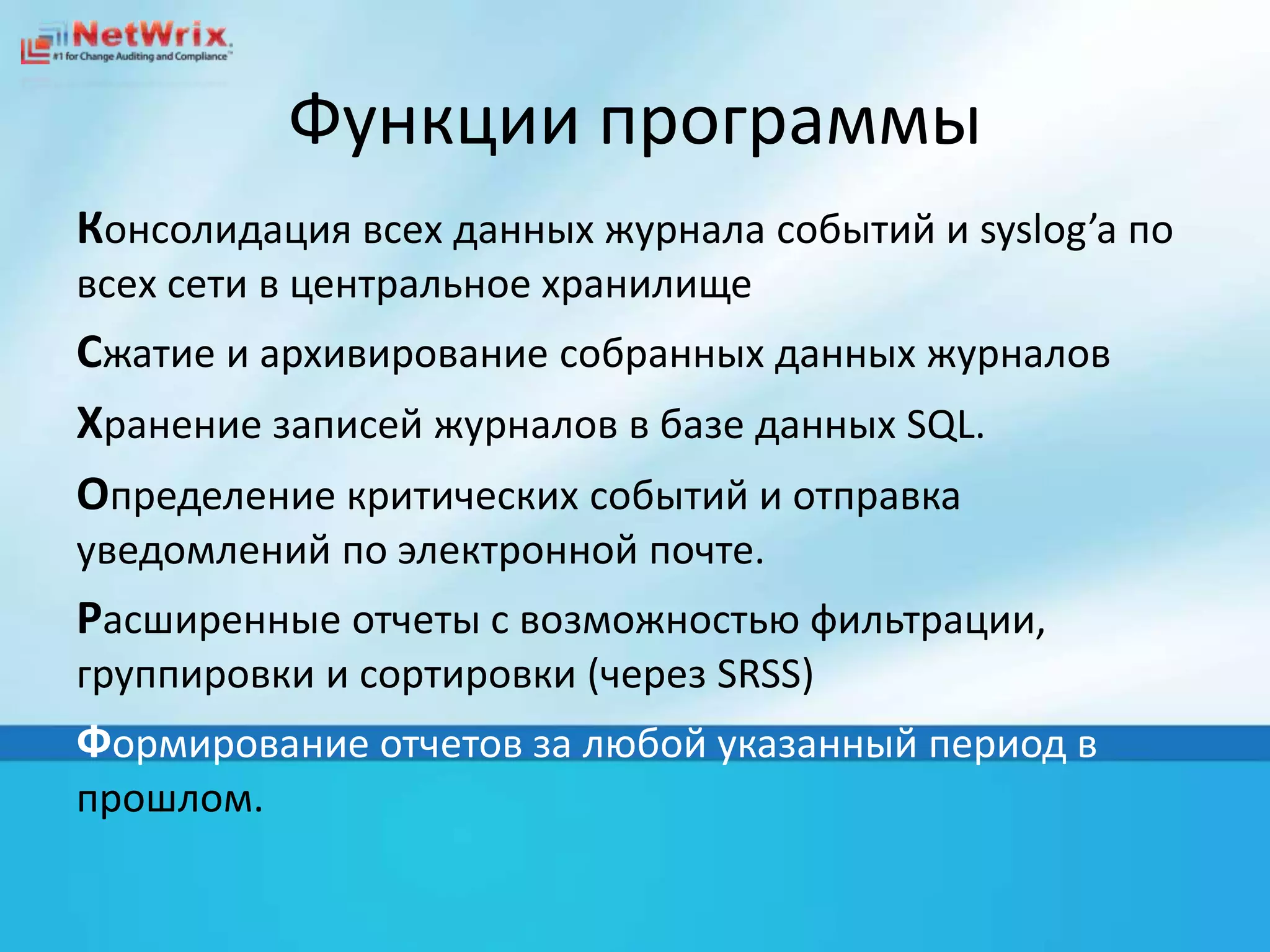 NetWrix
#1 for Change Auditing and Compliance™

Функции программы

Консолидация всех данных журнала событий и syslog’а по всех сети в центральное хранилище

Сжатие и архивирование собранных данных журналов

Хранение записей журналов в базе данных SQL.

Определение критических событий и отправка уведомлений по электронной почте.

Расширенные отчеты с возможностью фильтрации, группировки и сортировки (через SRSS)

Формирование отчетов за любой указанный период в прошлом.